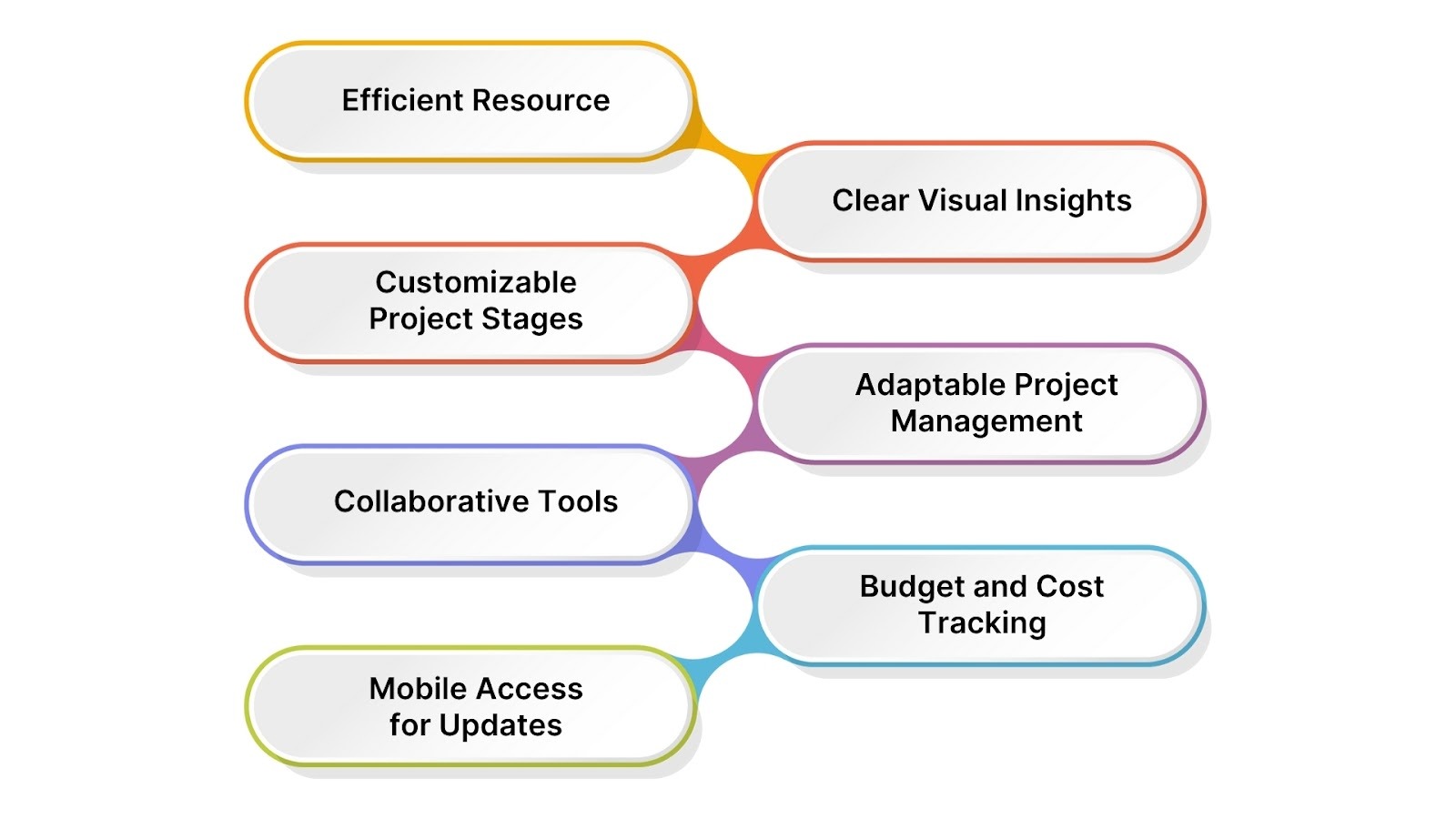 Efficient Resource

Clear Visual Insights

Customizable Project Stages

Adaptable Project Management

Collaborative Tools

Budget and Cost Tracking

Mobile Access for Updates